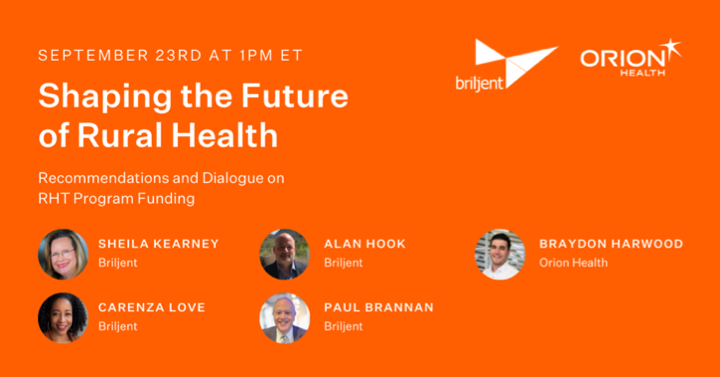 SEPTEMBER 23RD AT 1PM ET

briljent

ORION HEALTH

Shaping the Future of Rural Health

Recommendations and Dialogue on RHT Program Funding

SHEILA KEARNEY
Briljent

ALAN HOOK
Briljent

BRAYDON HARWOOD
Orion Health

CARENZA LOVE
Briljent

PAUL BRANNAN
Briljent